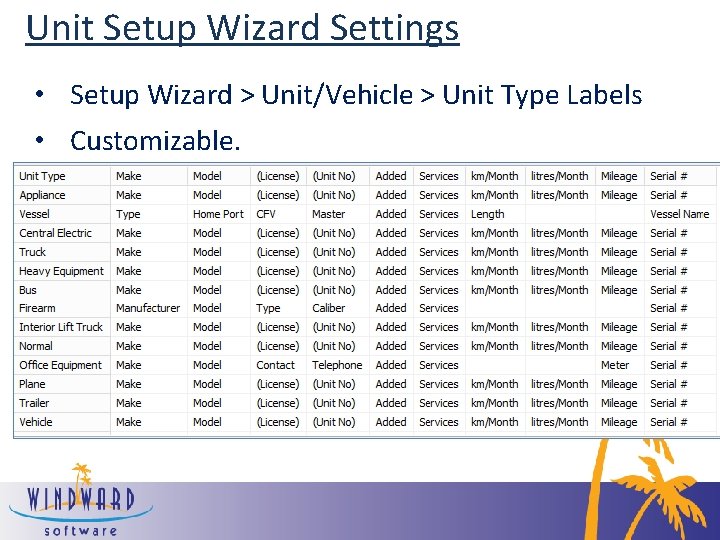 Unit Setup Wizard Settings

• Setup Wizard > Unit/Vehicle > Unit Type Labels
• Customizable.

| Unit Type | Make | Model | (License) | (Unit No) | Added | Services | km/Month | litres/Month | Mileage | Serial # |
|---|---|---|---|---|---|---|---|---|---|---|
| Appliance | Make | Model | (License) | (Unit No) | Added | Services | km/Month | litres/Month | Mileage | Serial # |
| Vessel | Type | Home Port | CFV | Master | Added | Services | Length | | | Vessel Name |
| Central Electric | Make | Model | (License) | (Unit No) | Added | Services | km/Month | litres/Month | Mileage | Serial # |
| Truck | Make | Model | (License) | (Unit No) | Added | Services | km/Month | litres/Month | Mileage | Serial # |
| Heavy Equipment | Make | Model | (License) | (Unit No) | Added | Services | km/Month | litres/Month | Mileage | Serial # |
| Bus | Make | Model | (License) | (Unit No) | Added | Services | km/Month | litres/Month | Mileage | Serial # |
| Firearm | Manufacturer | Model | Type | Caliber | Added | Services | | | | Serial # |
| Interior Lift Truck | Make | Model | (License) | (Unit No) | Added | Services | km/Month | litres/Month | Mileage | Serial # |
| Normal | Make | Model | (License) | (Unit No) | Added | Services | km/Month | litres/Month | Mileage | Serial # |
| Office Equipment | Make | Model | Contact | Telephone | Added | Services | | | Meter | Serial # |
| Plane | Make | Model | (License) | (Unit No) | Added | Services | km/Month | litres/Month | Mileage | Serial # |
| Trailer | Make | Model | (License) | (Unit No) | Added | Services | km/Month | litres/Month | Mileage | Serial # |
| Vehicle | Make | Model | (License) | (Unit No) | Added | Services | km/Month | litres/Month | Mileage | Serial # |

WINDWARD
software